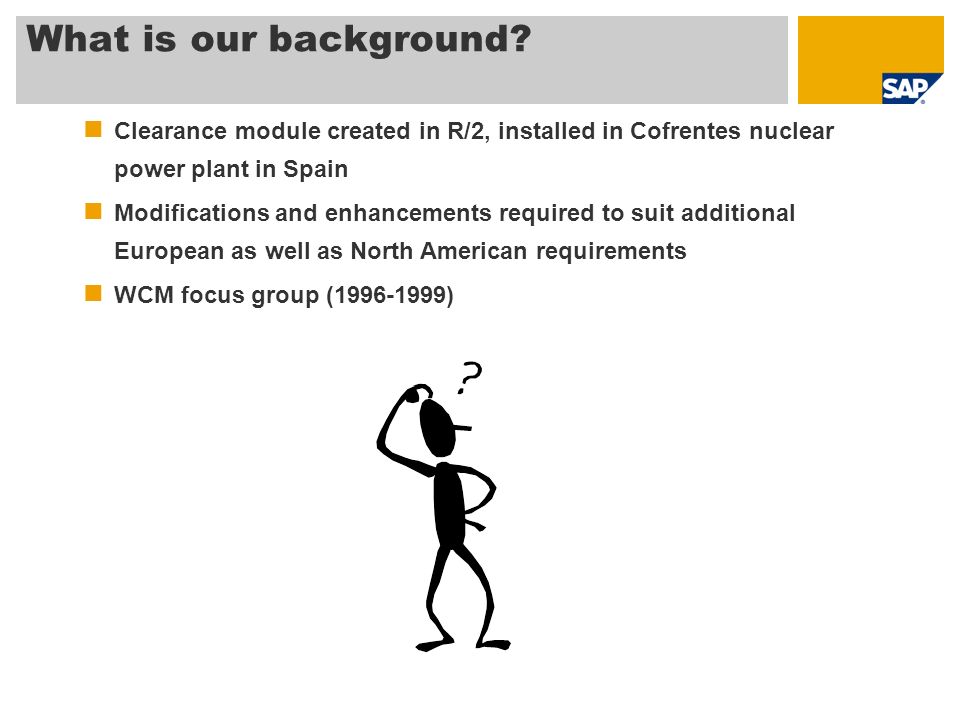 What is our background?

SAP

Clearance module created in R/2, installed in Cofrentes nuclear power plant in Spain

Modifications and enhancements required to suit additional European as well as North American requirements

WCM focus group (1996-1999)

?